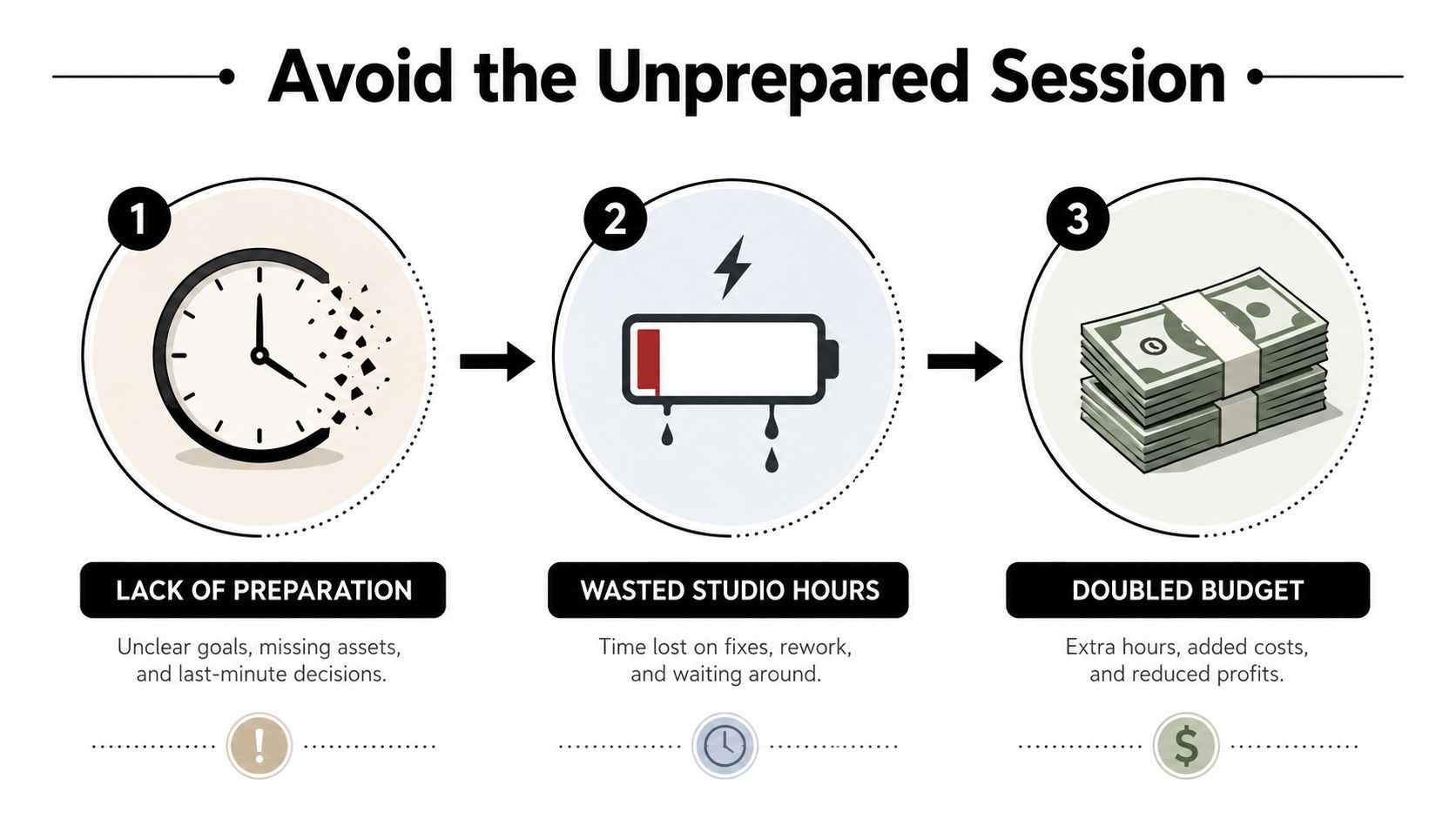 Avoid the Unprepared Session

1

LACK OF PREPARATION

Unclear goals, missing assets, and last-minute decisions.

!

2

WASTED STUDIO HOURS

Time lost on fixes, rework, and waiting around.

3

DOUBLED BUDGET

Extra hours, added costs, and reduced profits.

$